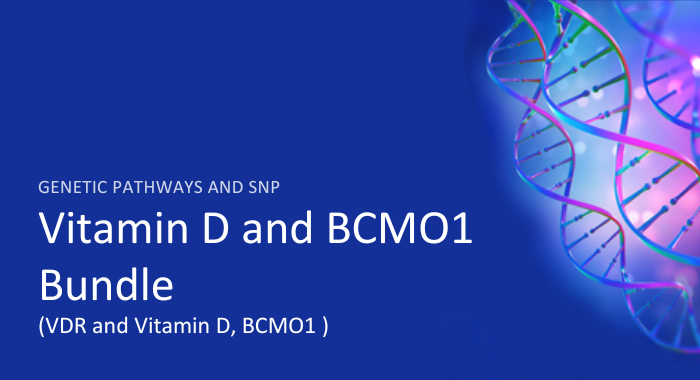 GENETIC PATHWAYS AND SNP

Vitamin D and BCMO1 Bundle

(VDR and Vitamin D, BCMO1 )